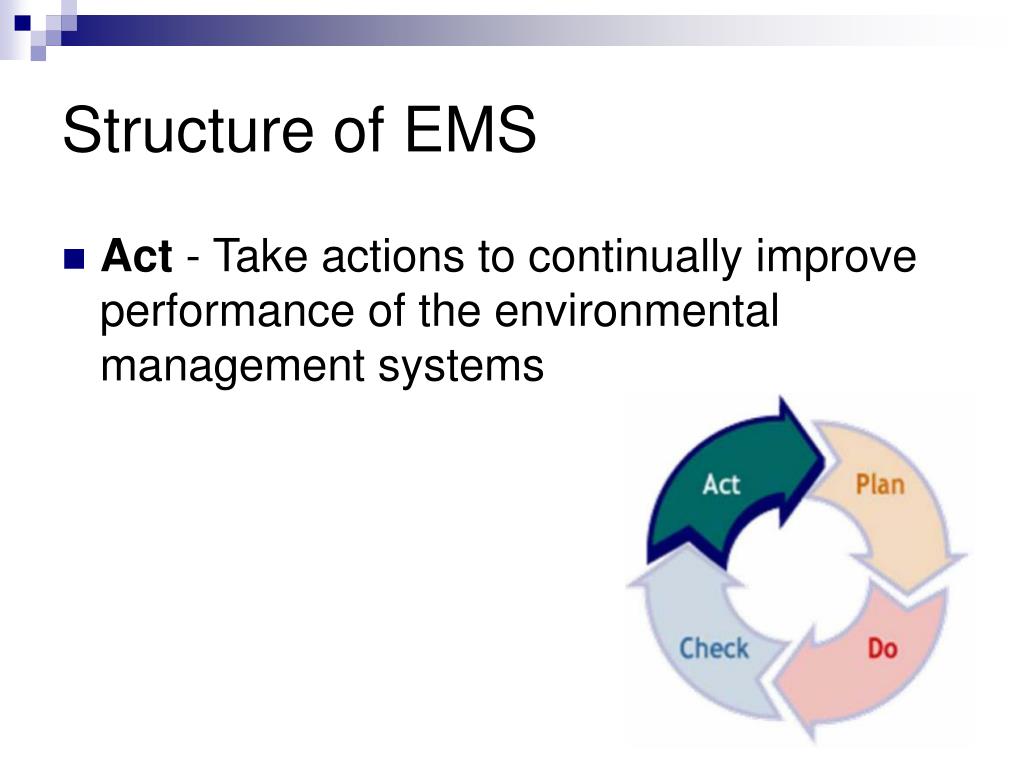 Structure of EMS

Act - Take actions to continually improve performance of the environmental management systems

Act
Plan
Do
Check